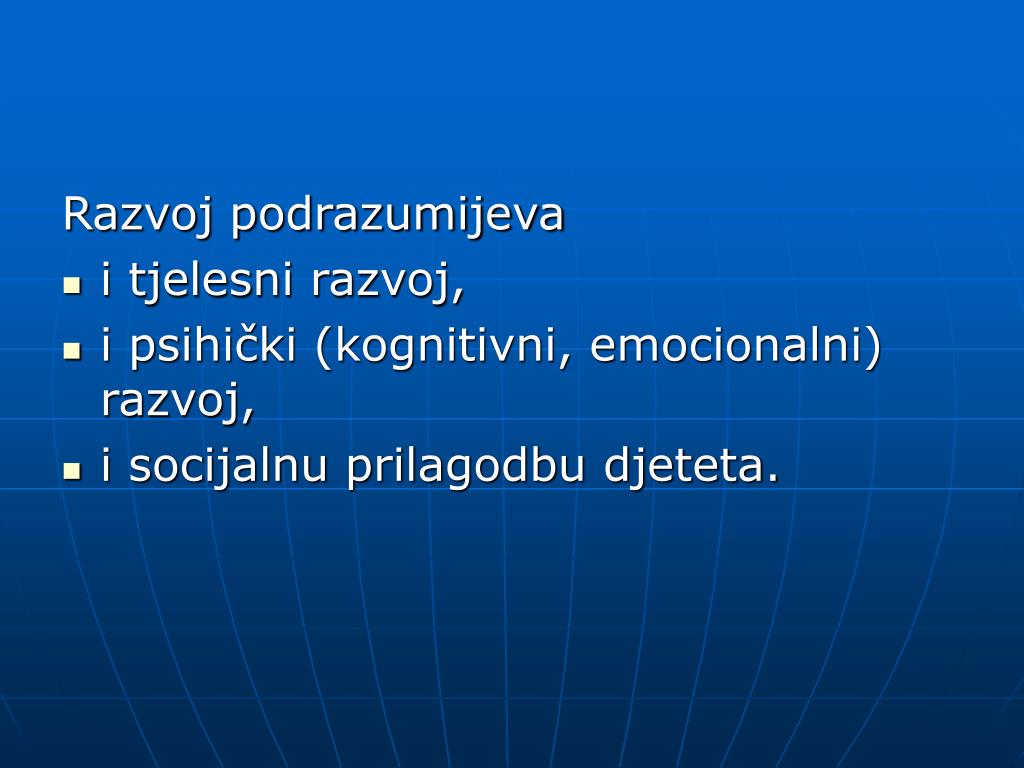 Razvoj podrazumijeva

- i tjelesni razvoj,
- i psihički (kognitivni, emocionalni) razvoj,
- i socijalnu prilagodbu djeteta.